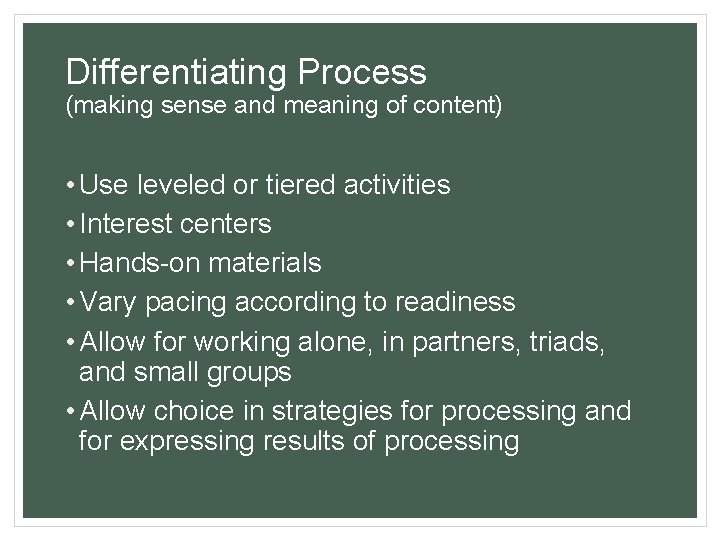 Differentiating Process
(making sense and meaning of content)

• Use leveled or tiered activities
• Interest centers
• Hands-on materials
• Vary pacing according to readiness
• Allow for working alone, in partners, triads, and small groups
• Allow choice in strategies for processing and for expressing results of processing